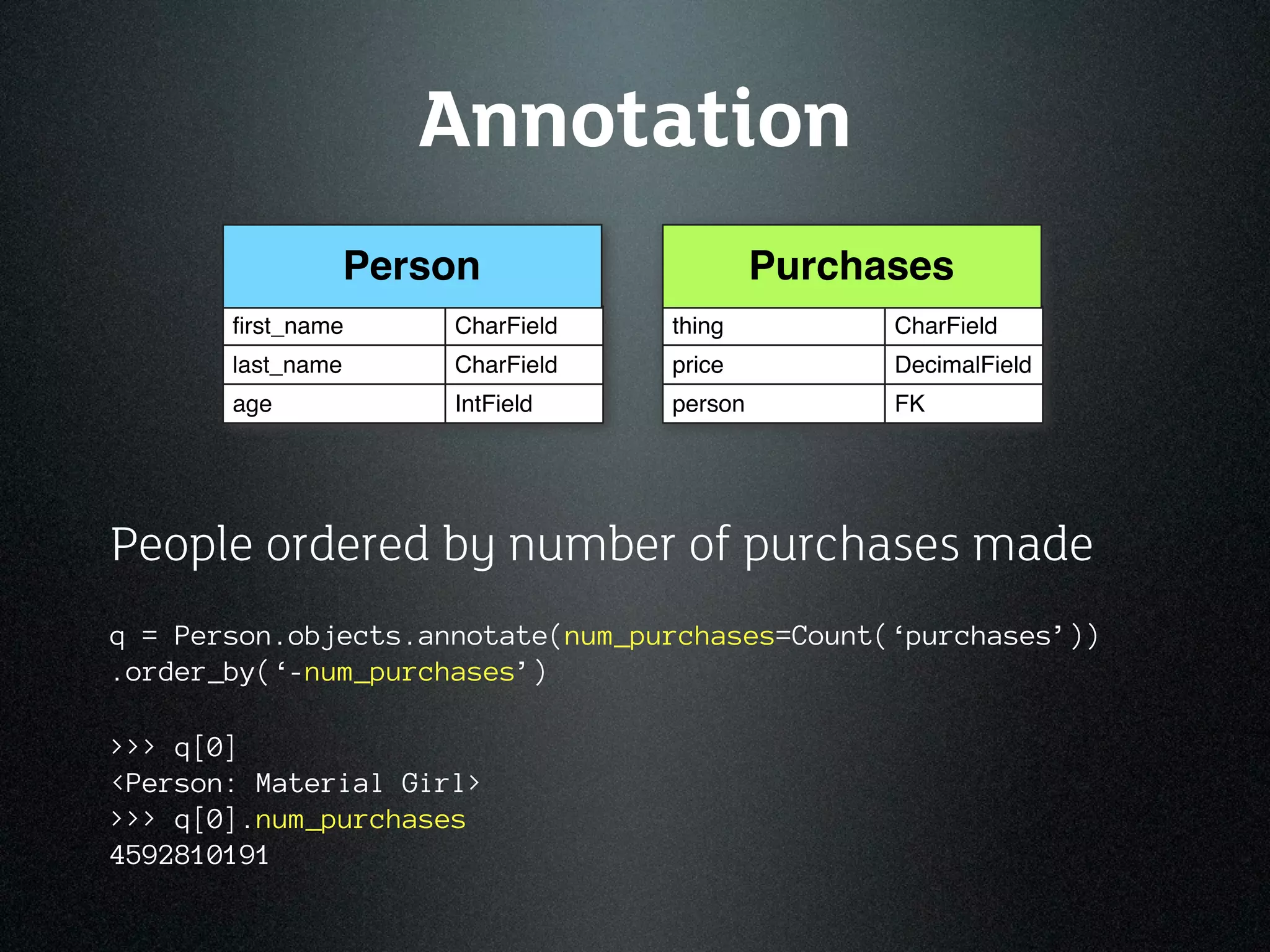 Annotation

| Person | |
|---|---|
| first_name | CharField |
| last_name | CharField |
| age | IntField |

| Purchases | |
|---|---|
| thing | CharField |
| price | DecimalField |
| person | FK |

People ordered by number of purchases made

q = Person.objects.annotate(num_purchases=Count(‘purchases’))
.order_by(‘-num_purchases’)

>>> q[0]
<Person: Material Girl>
>>> q[0].num_purchases
4592810191